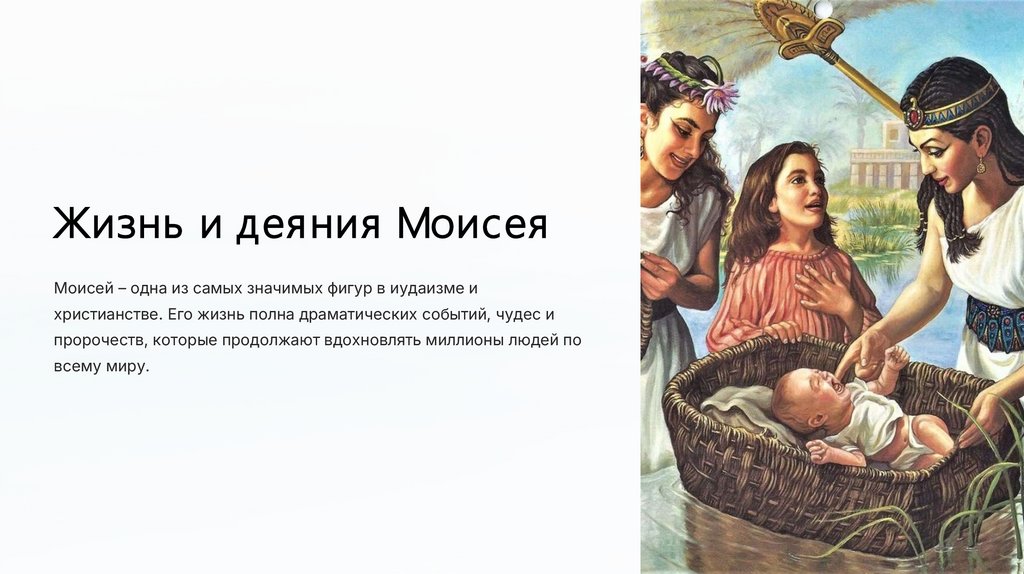 Жизнь и деяния Моисея

Моисей – одна из самых значимых фигур в иудаизме и христианстве. Его жизнь полна драматических событий, чудес и пророчеств, которые продолжают вдохновлять миллионы людей по всему миру.